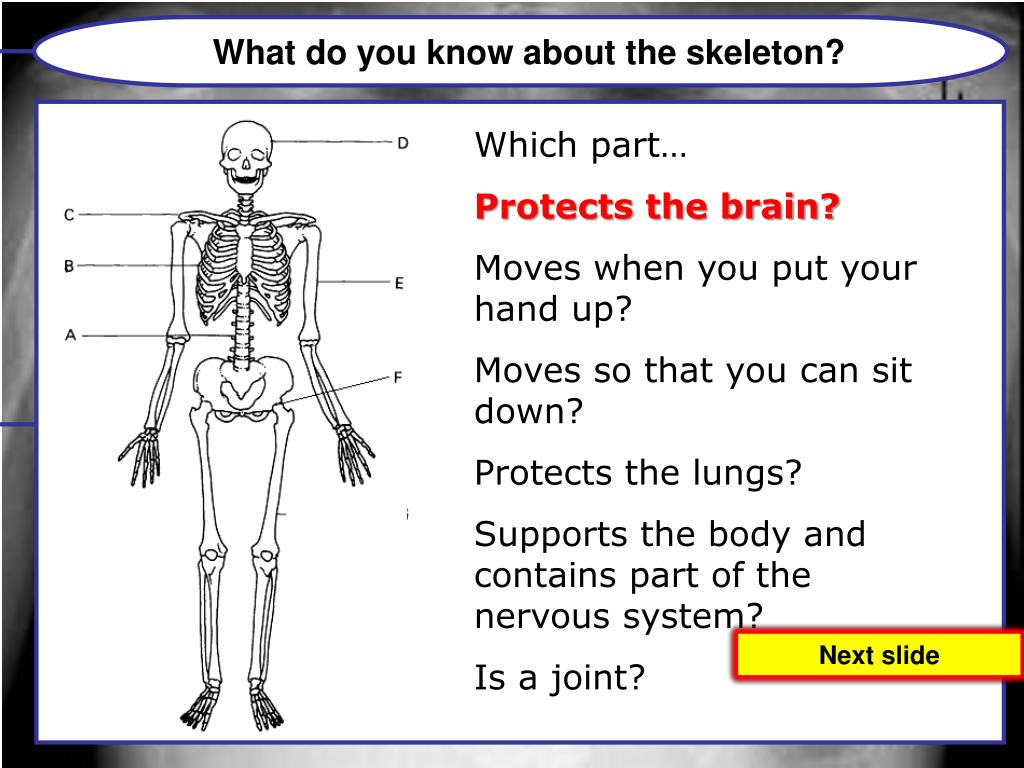 What do you know about the skeleton?

D

C

B

E

A

F

Which part…

Protects the brain?

Moves when you put your hand up?

Moves so that you can sit down?

Protects the lungs?

Supports the body and contains part of the nervous system?

Is a joint?

Next slide